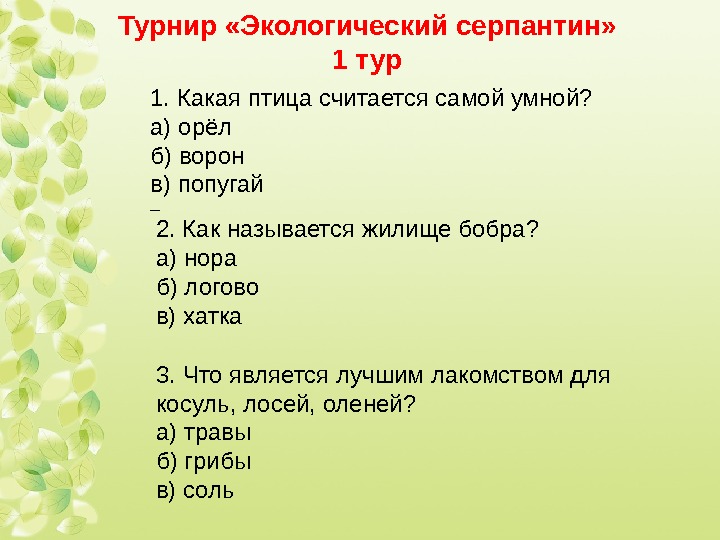 Турнир «Экологический серпантин»
1 тур

1. Какая птица считается самой умной?
а) орёл
б) ворон
в) попугай

2. Как называется жилище бобра?
а) нора
б) логово
в) хатка

3. Что является лучшим лакомством для косуль, лосей, оленей?
а) травы
б) грибы
в) соль